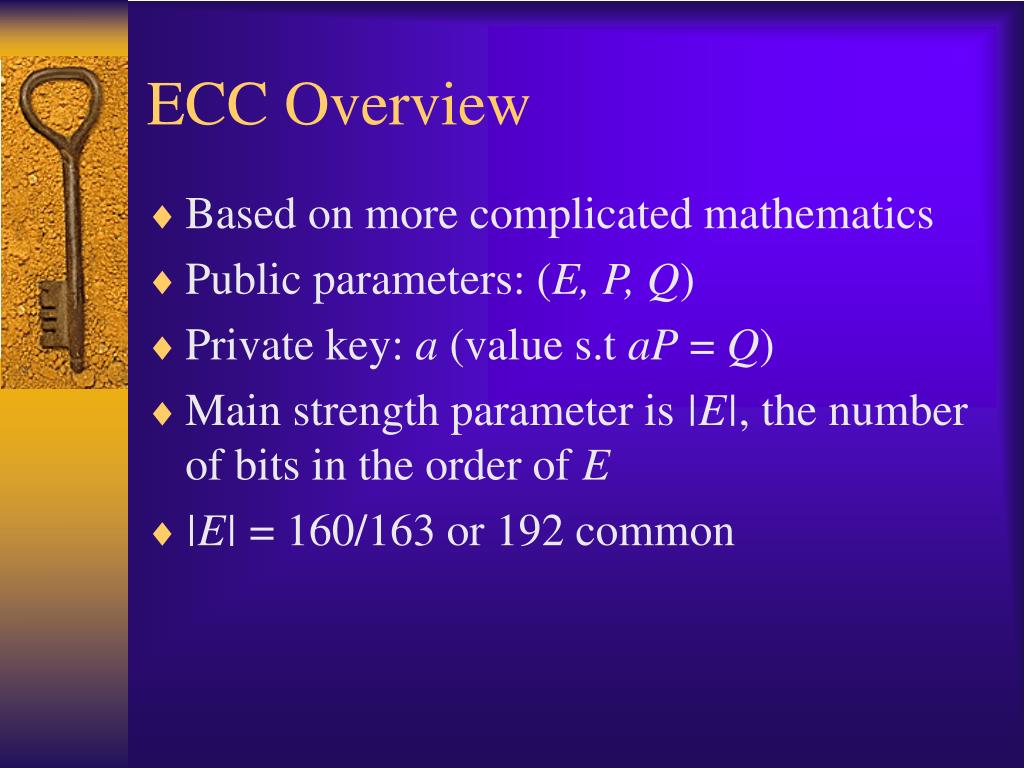 ECC Overview

♦ Based on more complicated mathematics
♦ Public parameters: ($E, P, Q$)
♦ Private key: $a$ (value s.t $aP = Q$)
♦ Main strength parameter is $|E|$, the number of bits in the order of $E$
♦ $|E|$ = 160/163 or 192 common